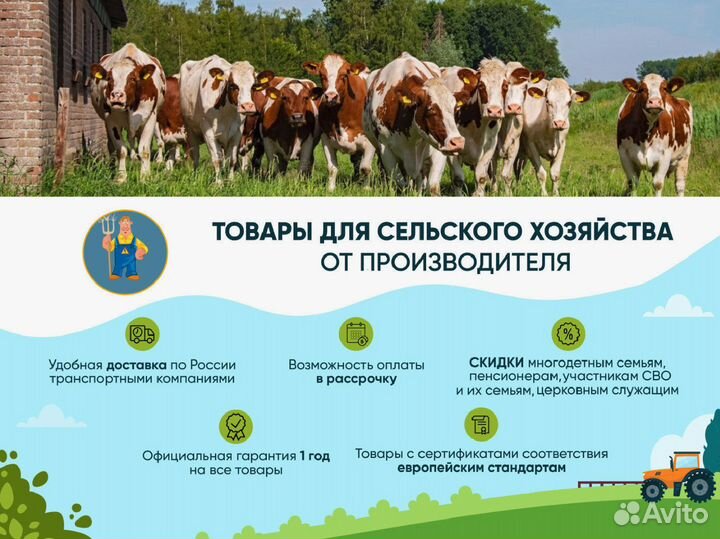 ТОВАРЫ ДЛЯ СЕЛЬСКОГО ХОЗЯЙСТВА
ОТ ПРОИЗВОДИТЕЛЯ

Удобная доставка по России транспортными компаниями

Возможность оплаты в рассрочку

СКИДКИ многодетным семьям, пенсионерам, участникам СВО и их семьям, церковным служащим

Официальная гарантия 1 год на все товары

Товары с сертификатами соответствия европейским стандартам

Avito